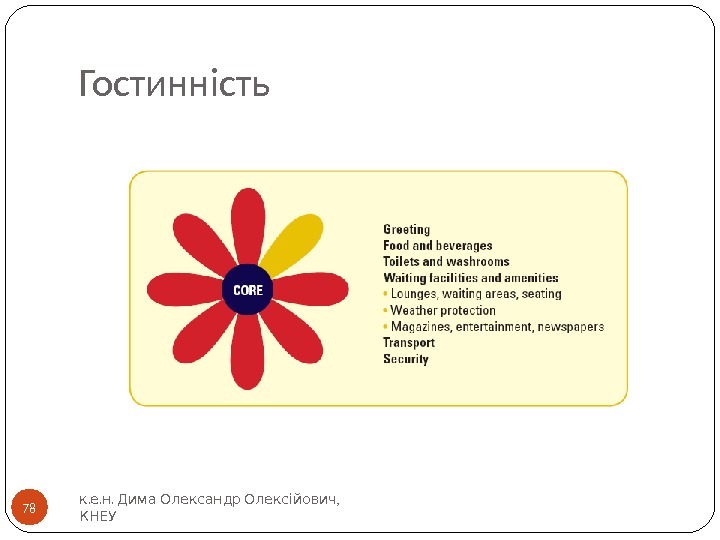 Гостинність

CORE

Greeting
Food and beverages
Toilets and washrooms
Waiting facilities and amenities
• Lounges, waiting areas, seating
• Weather protection
• Magazines, entertainment, newspapers
Transport
Security

78

к.е.н. Дима Олександр Олексійович, КНЕУ